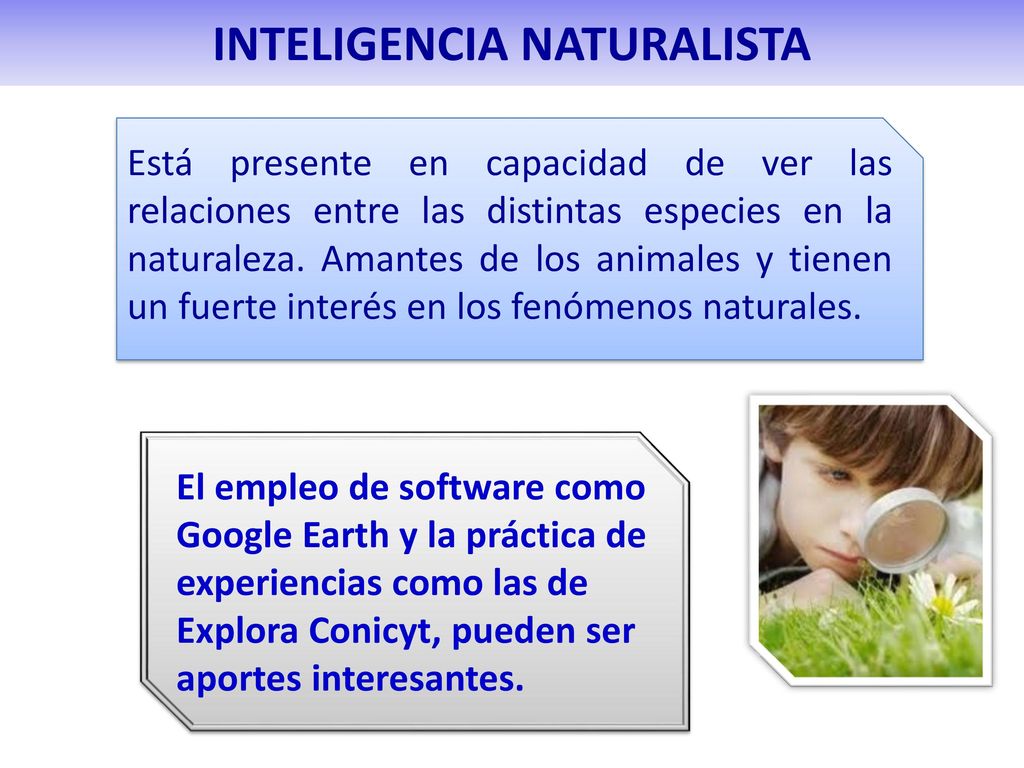 INTELIGENCIA NATURALISTA

Está presente en capacidad de ver las relaciones entre las distintas especies en la naturaleza. Amantes de los animales y tienen un fuerte interés en los fenómenos naturales.

El empleo de software como Google Earth y la práctica de experiencias como las de Explora Conicyt, pueden ser aportes interesantes.